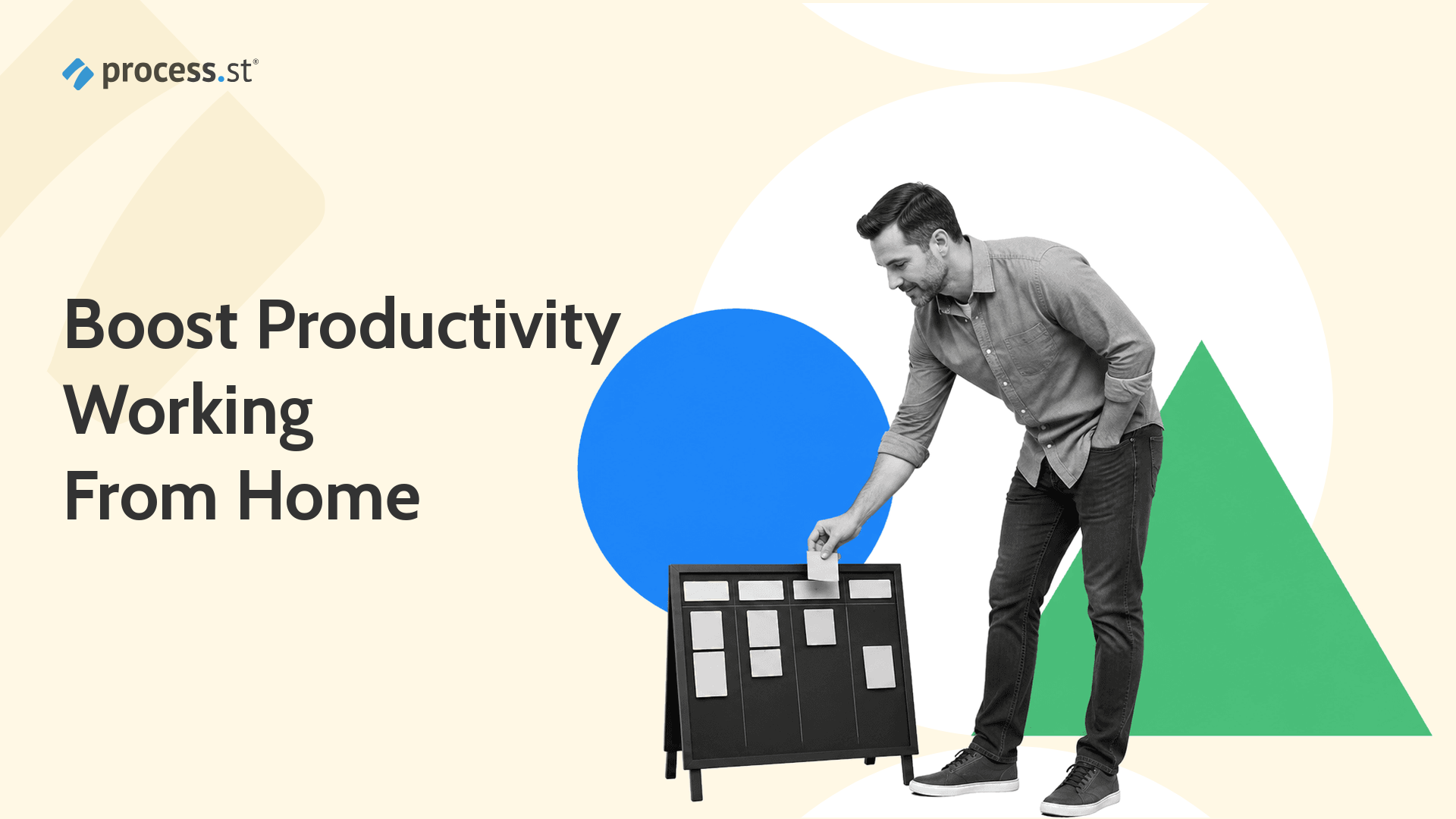 process.st®

Boost Productivity
Working
From Home